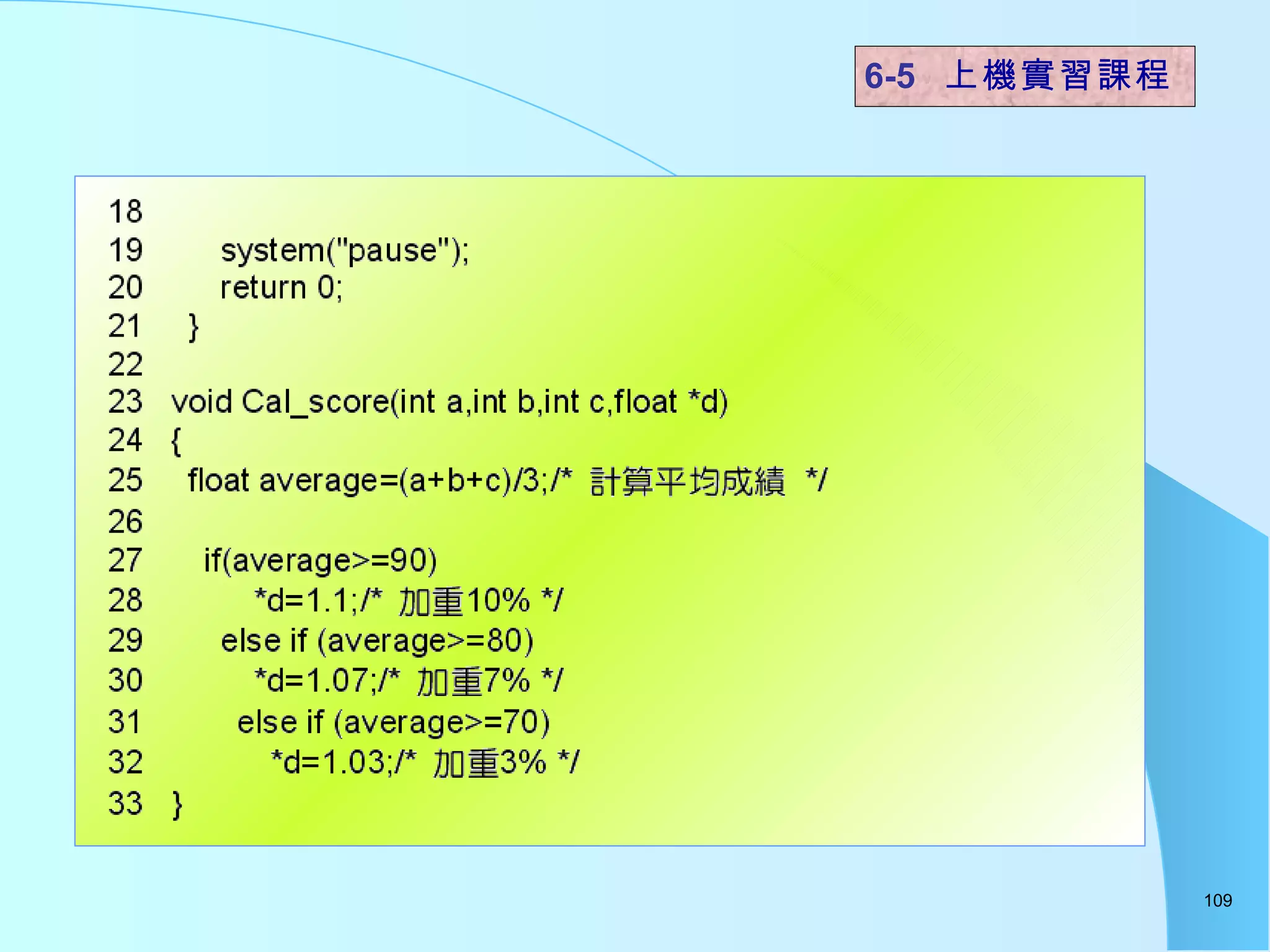 6-5 上機實習課程

18
19 system("pause");
20 return 0;
21 }
22
23 void Cal_score(int a,int b,int c,float *d)
24 {
25 float average=(a+b+c)/3;/* 計算平均成績 */
26
27 if(average>=90)
28 *d=1.1;/* 加重10% */
29 else if (average>=80)
30 *d=1.07;/* 加重7% */
31 else if (average>=70)
32 *d=1.03;/* 加重3% */
33 }

109